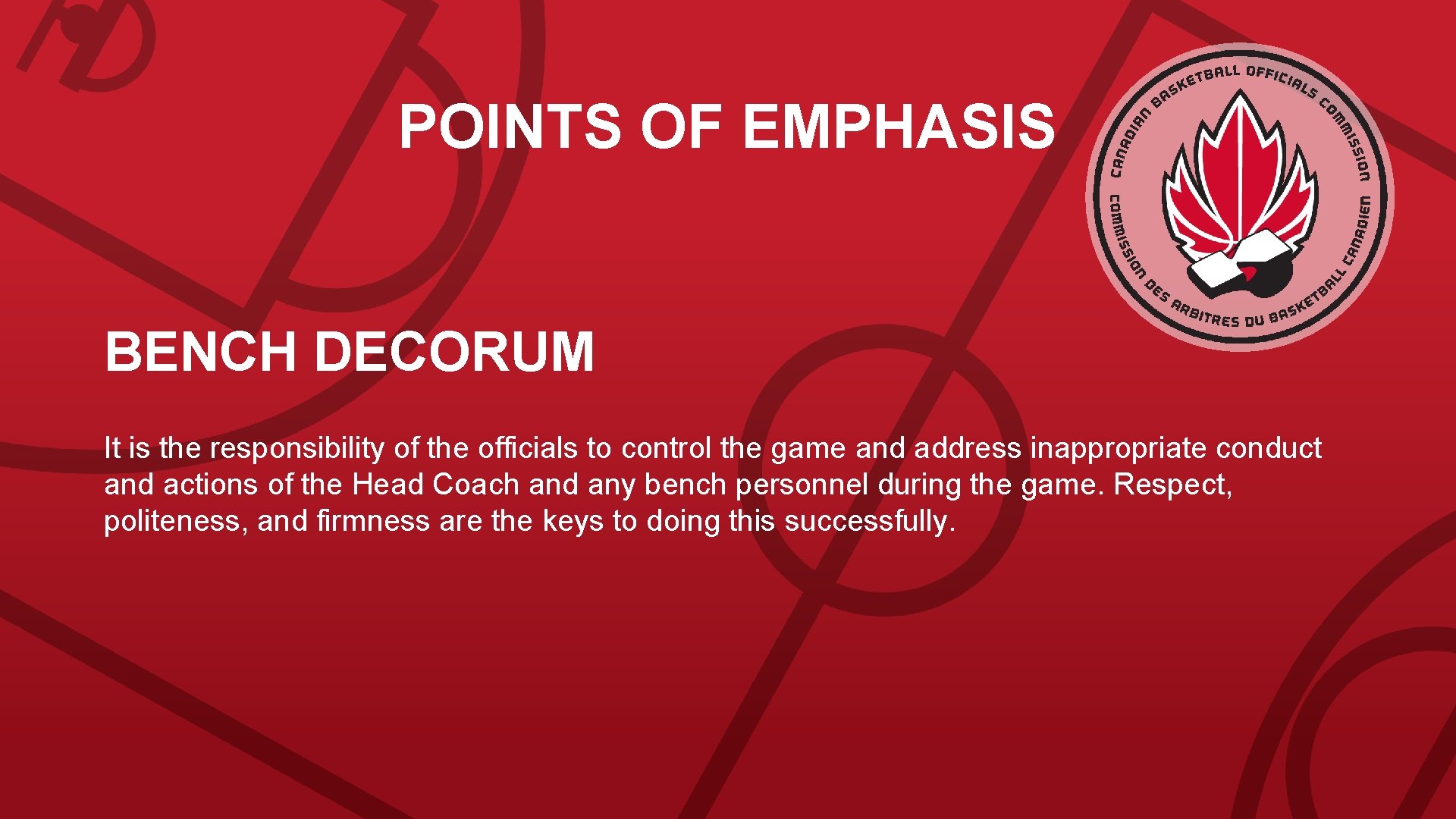 POINTS OF EMPHASIS

CANADIAN BASKETBALL OFFICIALS COMMISSION
COMMISSION DES ARBITRES DU BASKETBALL CANADIEN

BENCH DECORUM

It is the responsibility of the officials to control the game and address inappropriate conduct and actions of the Head Coach and any bench personnel during the game. Respect, politeness, and firmness are the keys to doing this successfully.